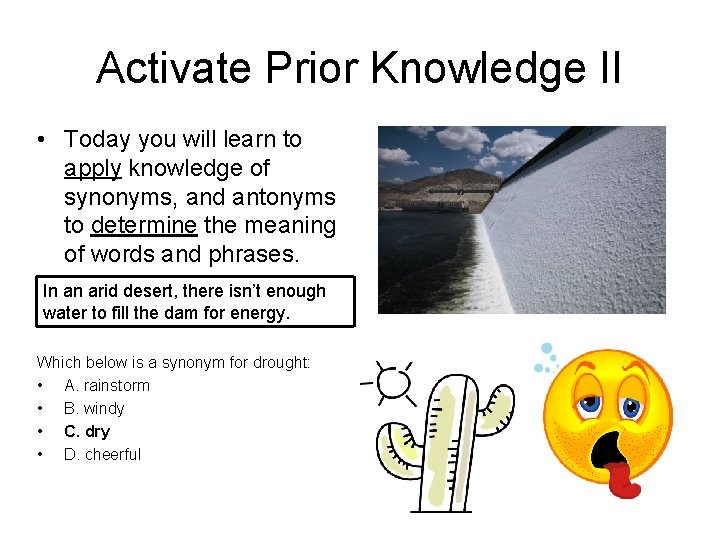 Activate Prior Knowledge II

• Today you will learn to apply knowledge of synonyms, and antonyms to determine the meaning of words and phrases.

In an arid desert, there isn't enough water to fill the dam for energy.

Which below is a synonym for drought:
• A. rainstorm
• B. windy
• C. dry
• D. cheerful